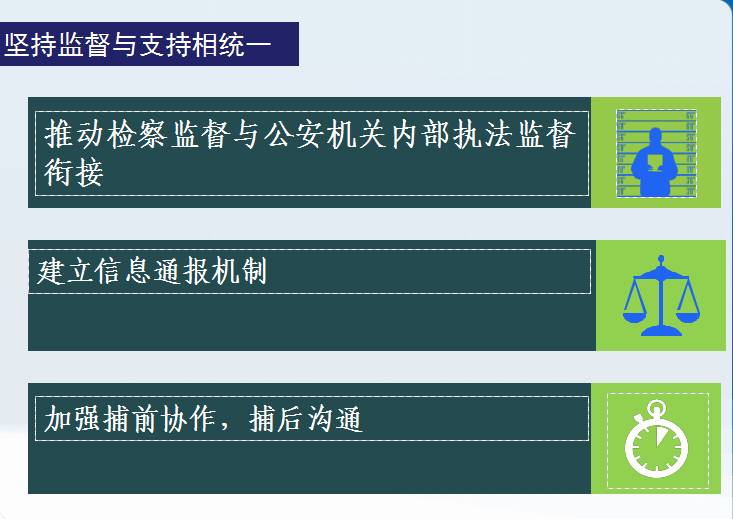 坚持监督与支持相统一

推动检察监督与公安机关内部执法监督衔接

建立信息通报机制

加强捕前协作，捕后沟通